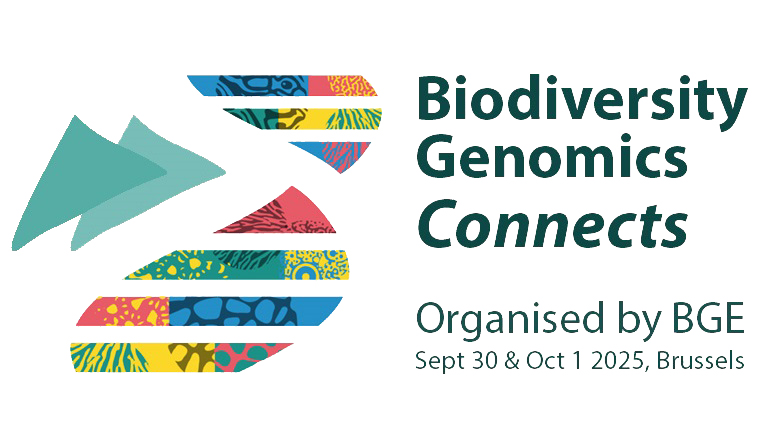 Biodiversity Genomics Connects

Organised by BGE
Sept 30 & Oct 1 2025, Brussels